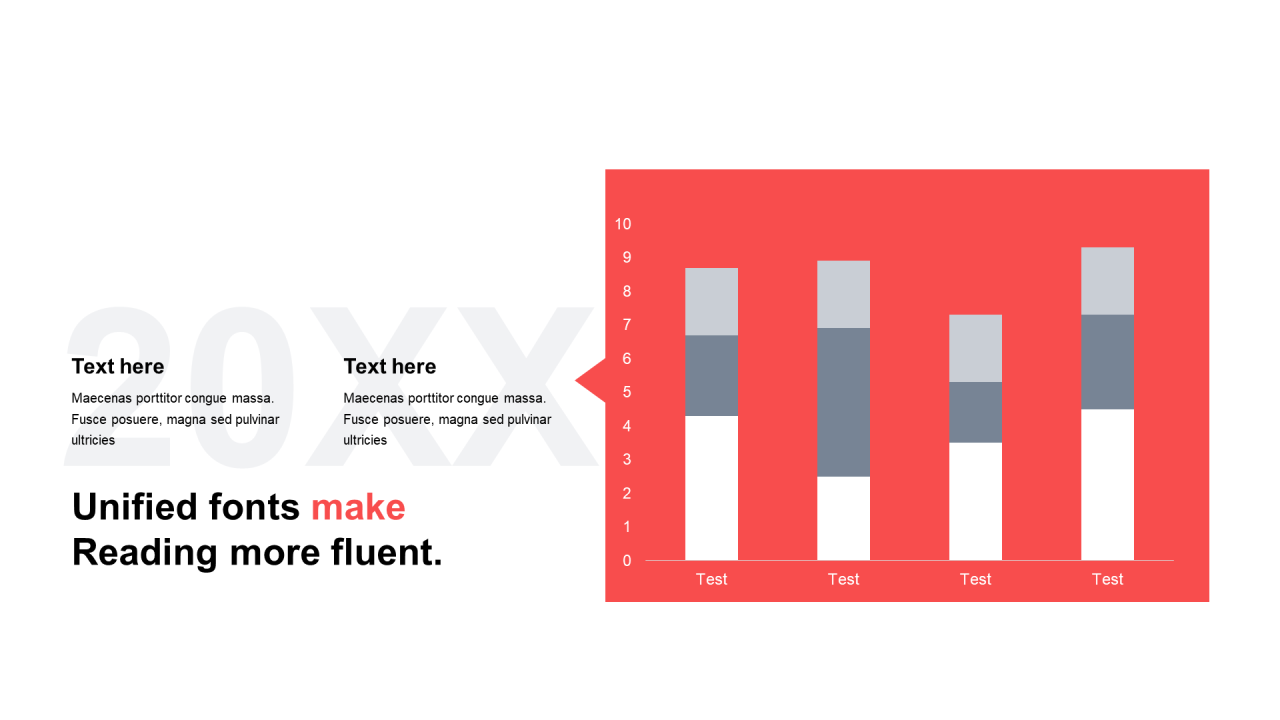 20XX

Text here

Maecenas porttitor congue massa. Fusce posuere, magna sed pulvinar ultricies

Text here

Maecenas porttitor congue massa. Fusce posuere, magna sed pulvinar ultricies

Unified fonts make Reading more fluent.

10
9
8
7
6
5
4
3
2
1
0

Test Test Test Test